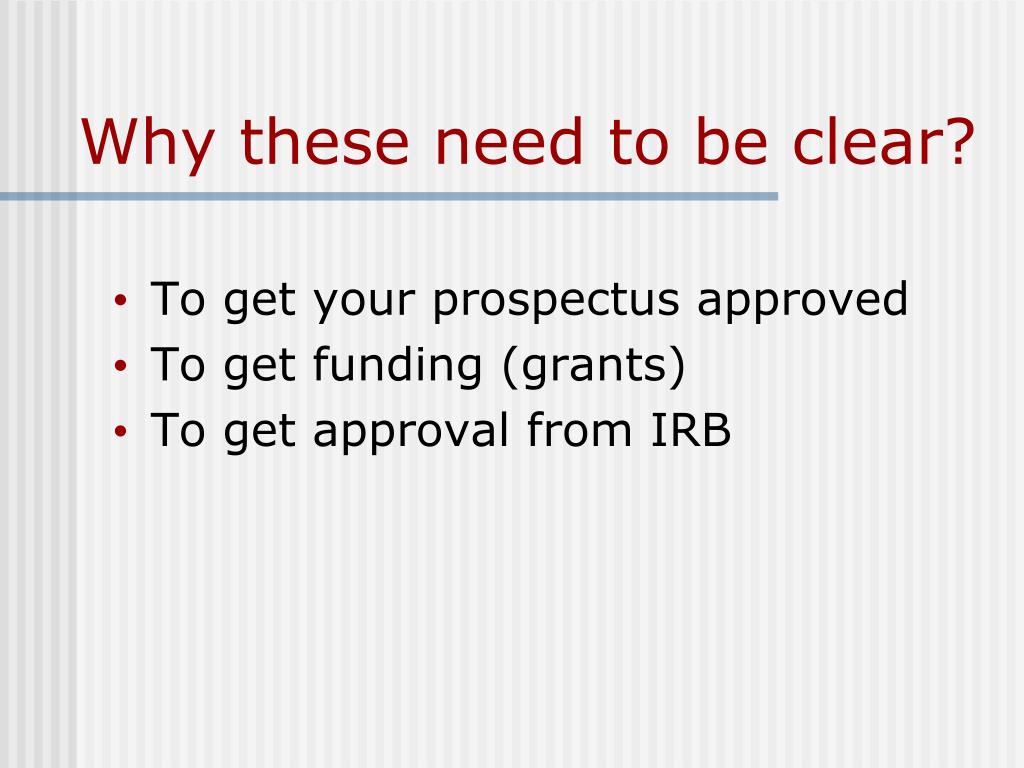 Why these need to be clear?

• To get your prospectus approved
• To get funding (grants)
• To get approval from IRB